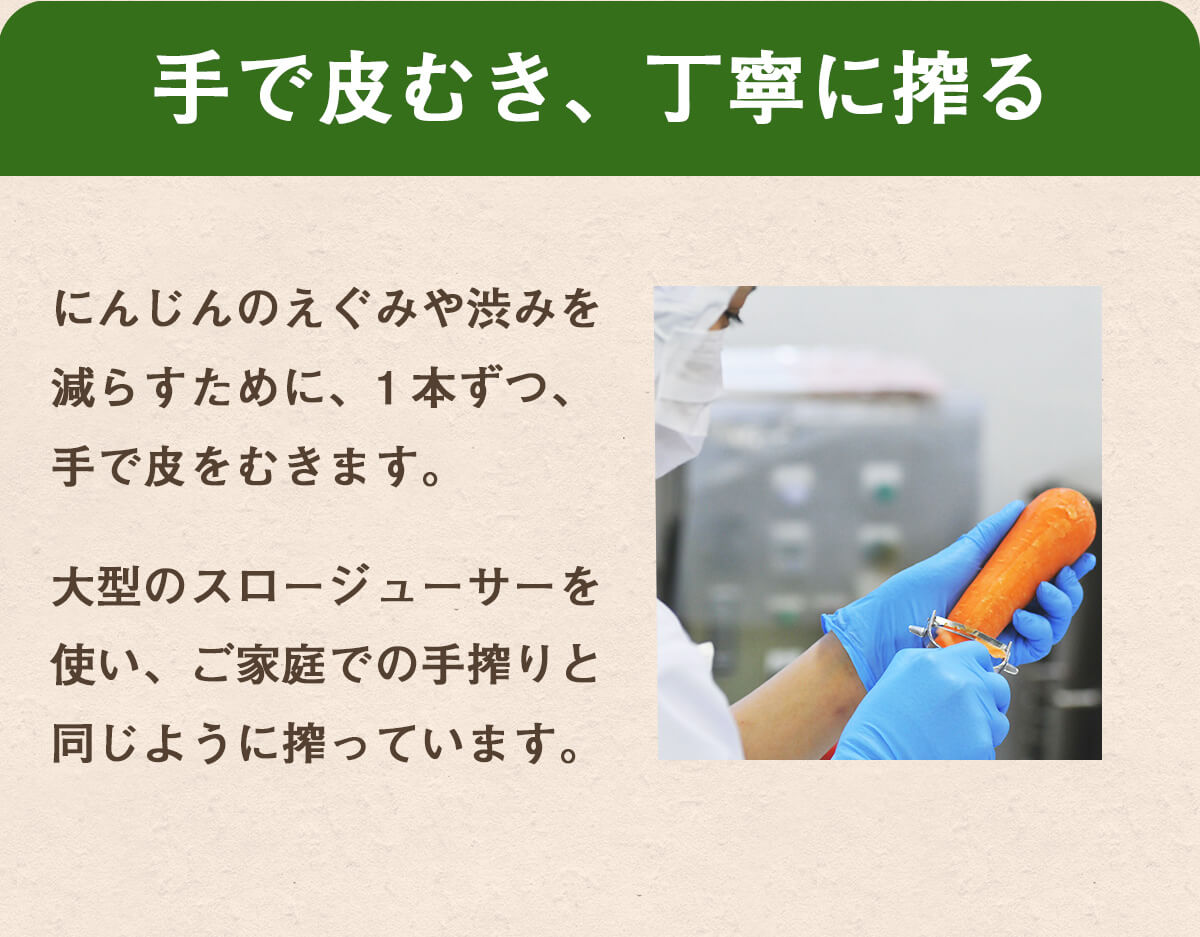 手で皮むき、丁寧に搾る

にんじんのえぐみや渋みを減らすために、１本ずつ、手で皮をむきます。

大型のスロージューサーを使い、ご家庭での手搾りと同じように搾っています。